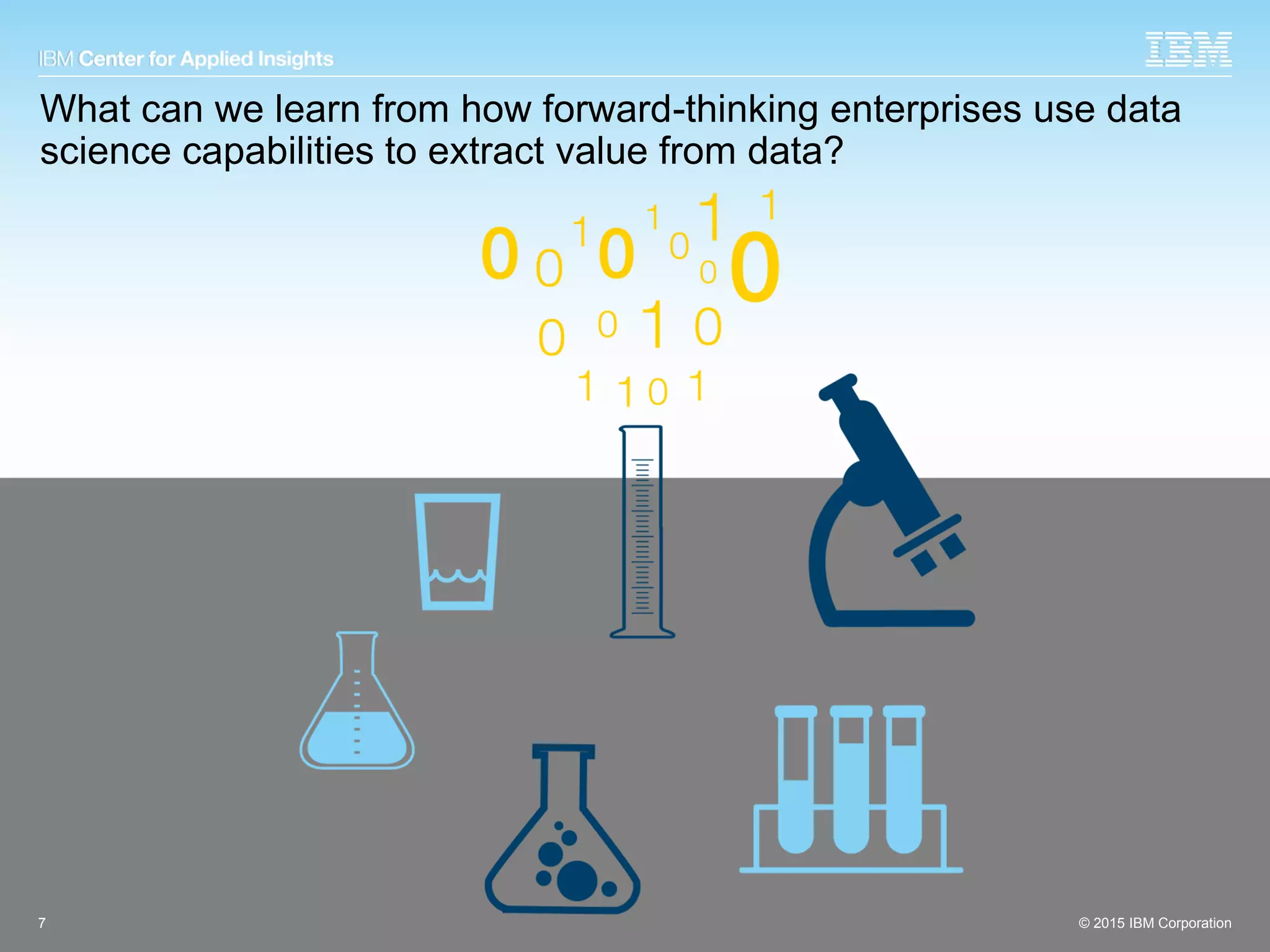 IBM Center for Applied Insights

IBM

What can we learn from how forward-thinking enterprises use data science capabilities to extract value from data?

0 0 1 0 1 0 1 0 1 0

0 0 1 0

1 1 0 1

7

© 2015 IBM Corporation